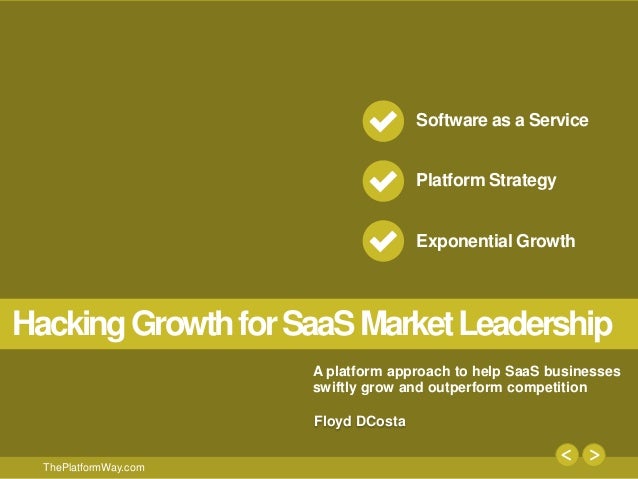 Software as a Service

Platform Strategy

Exponential Growth

Hacking Growth for SaaS Market Leadership

A platform approach to help SaaS businesses swiftly grow and outperform competition

Floyd DCosta

< >

ThePlatformWay.com